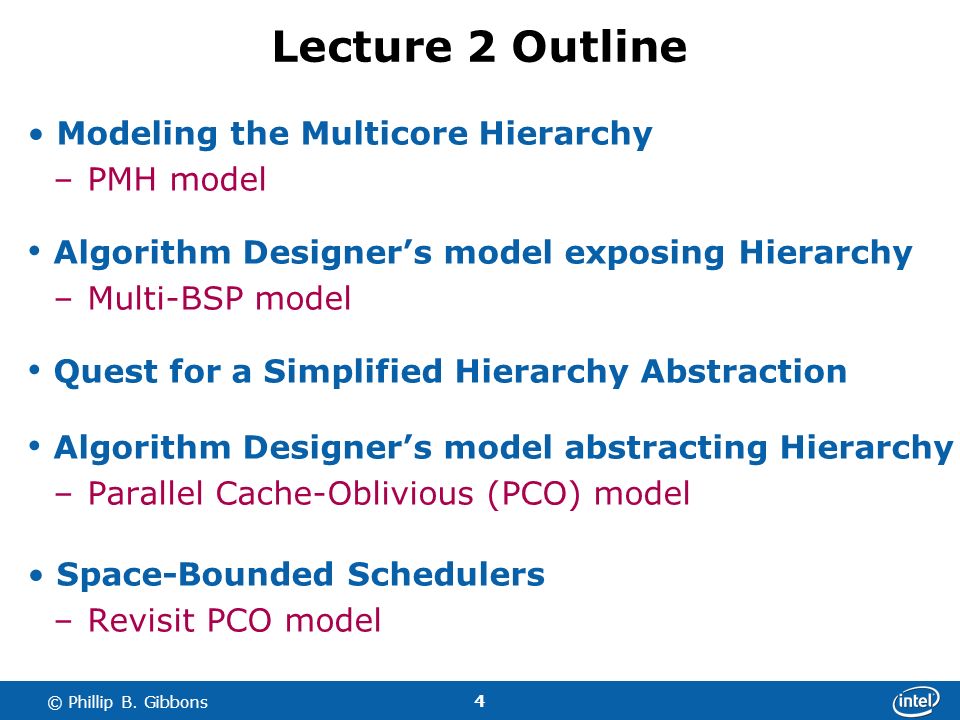 Lecture 2 Outline

• Modeling the Multicore Hierarchy
– PMH model

• Algorithm Designer's model exposing Hierarchy
– Multi-BSP model

• Quest for a Simplified Hierarchy Abstraction

• Algorithm Designer's model abstracting Hierarchy
– Parallel Cache-Oblivious (PCO) model

• Space-Bounded Schedulers
– Revisit PCO model

© Phillip B. Gibbons 4 intel